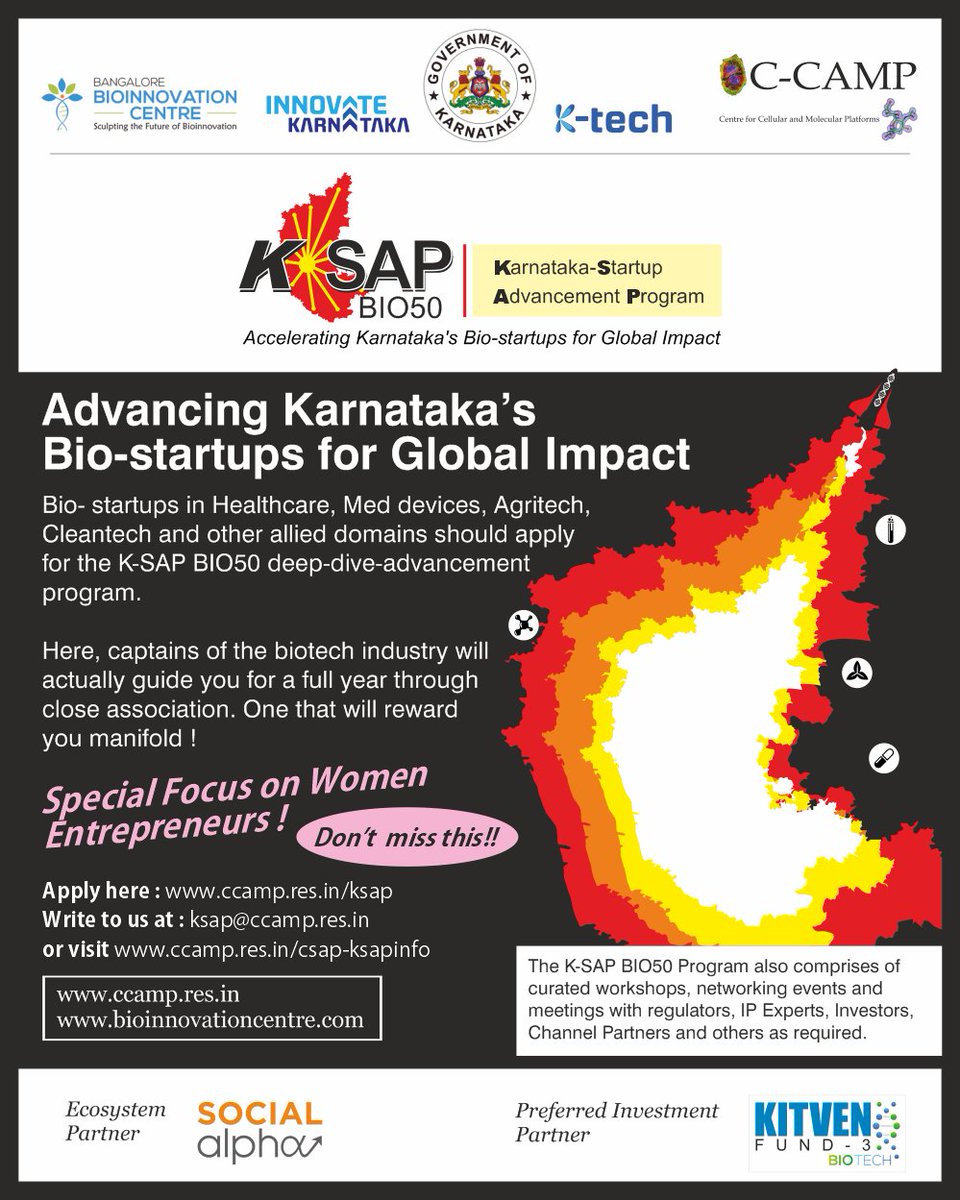 BANGALORE
BIOINNOVATION CENTRE
Sculpting the Future of Bioinnovation

INNOVATE KARNATAKA

GOVERNMENT OF KARNATAKA

K-tech

C-CAMP
Centre for Cellular and Molecular Platforms

K-SAP BIO50

Karnataka-Startup Advancement Program

Accelerating Karnataka's Bio-startups for Global Impact

Advancing Karnataka's Bio-startups for Global Impact

Bio- startups in Healthcare, Med devices, Agritech, Cleantech and other allied domains should apply for the K-SAP BIO50 deep-dive-advancement program.

Here, captains of the biotech industry will actually guide you for a full year through close association. One that will reward you manifold !

Special Focus on Women Entrepreneurs !

Don't miss this!!

Apply here : www.ccamp.res.in/ksap
Write to us at : ksap@ccamp.res.in
or visit www.ccamp.res.in/csap-ksapinfo

www.ccamp.res.in
www.bioinnovationcentre.com

The K-SAP BIO50 Program also comprises of curated workshops, networking events and meetings with regulators, IP Experts, Investors, Channel Partners and others as required.

Ecosystem Partner

SOCIAL alpha

Preferred Investment Partner

KITVEN FUND-3 BIOTECH